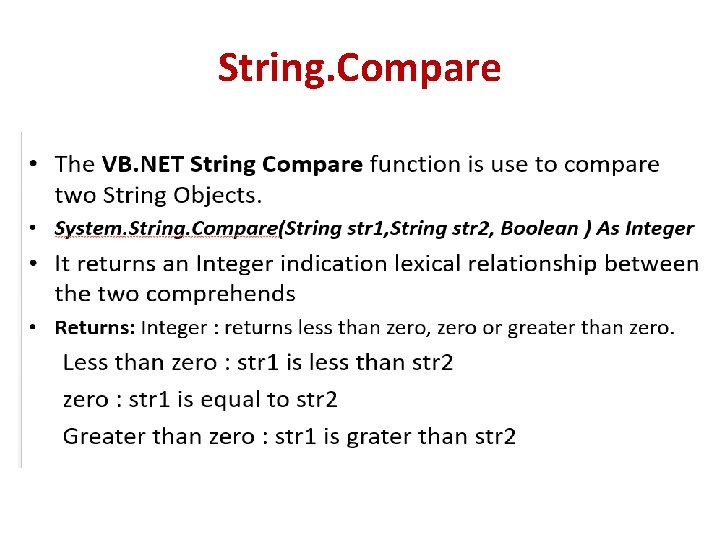 String.Compare

• The VB.NET String Compare function is use to compare two String Objects.

• System.String.Compare(String str1,String str2, Boolean ) As Integer

• It returns an Integer indication lexical relationship between the two comprehends

• Returns: Integer : returns less than zero, zero or greater than zero.

Less than zero : str1 is less than str2

zero : str1 is equal to str2

Greater than zero : str1 is grater than str2